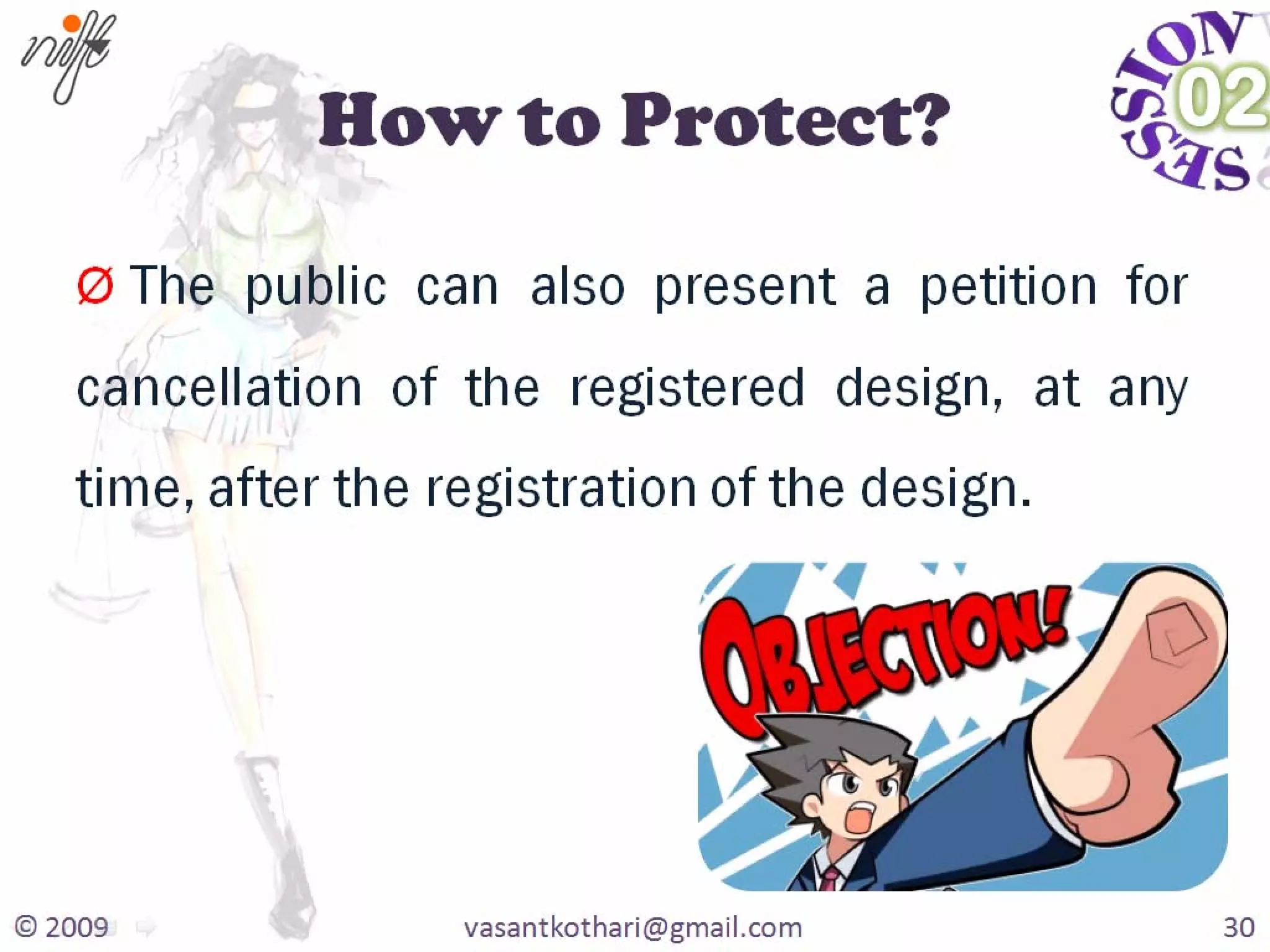 nift

How to Protect?

SESSION 02

Ø The public can also present a petition for cancellation of the registered design, at any time, after the registration of the design.

OBJECTION!

© 2009

vasantkothari@gmail.com

30